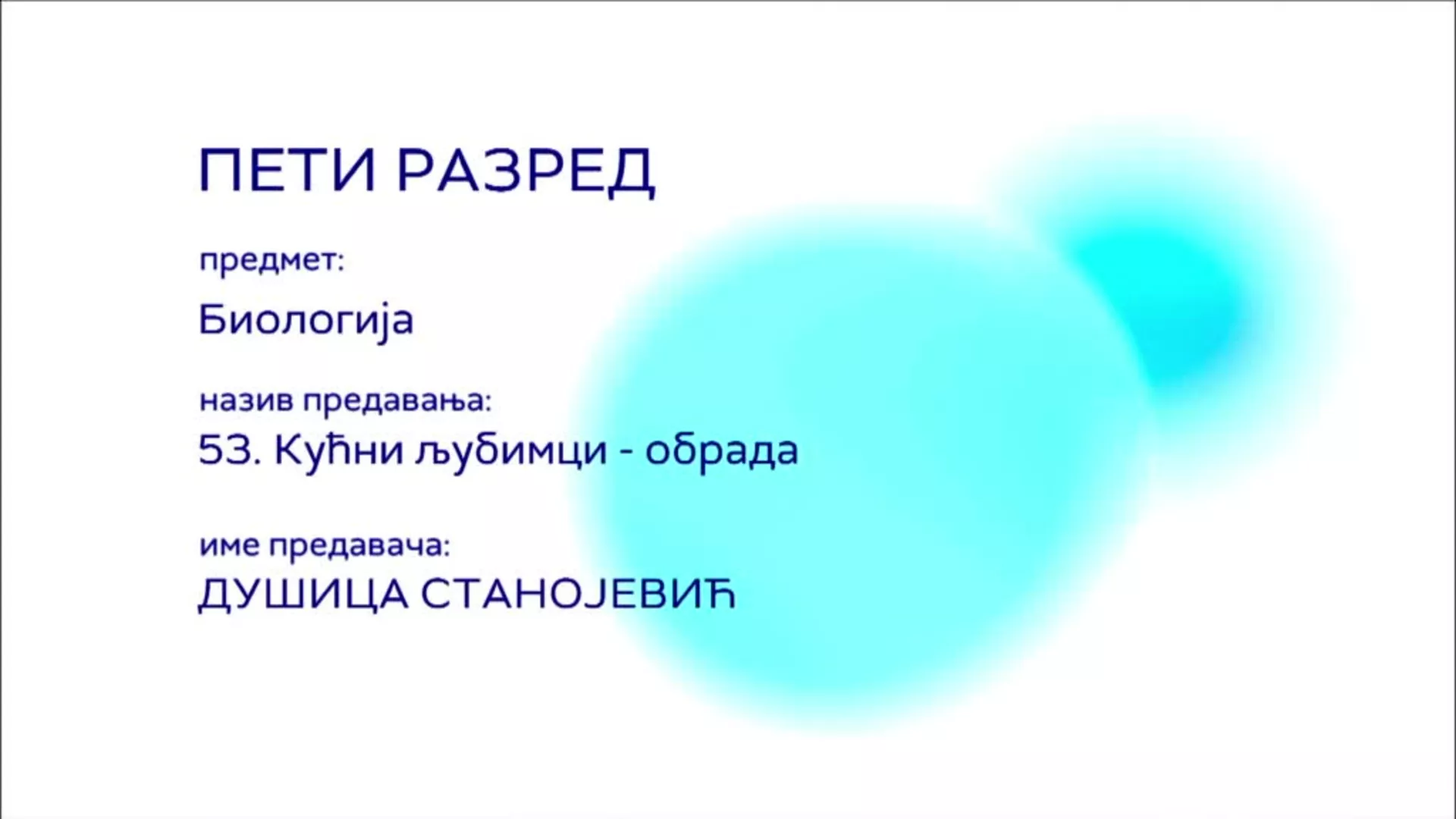 ПЕТИ РАЗРЕД

предмет:

Биологија

назив предавања:

53. Кућни љубимци - обрада

име предавача:

ДУШИЦА СТАНОЈЕВИЋ